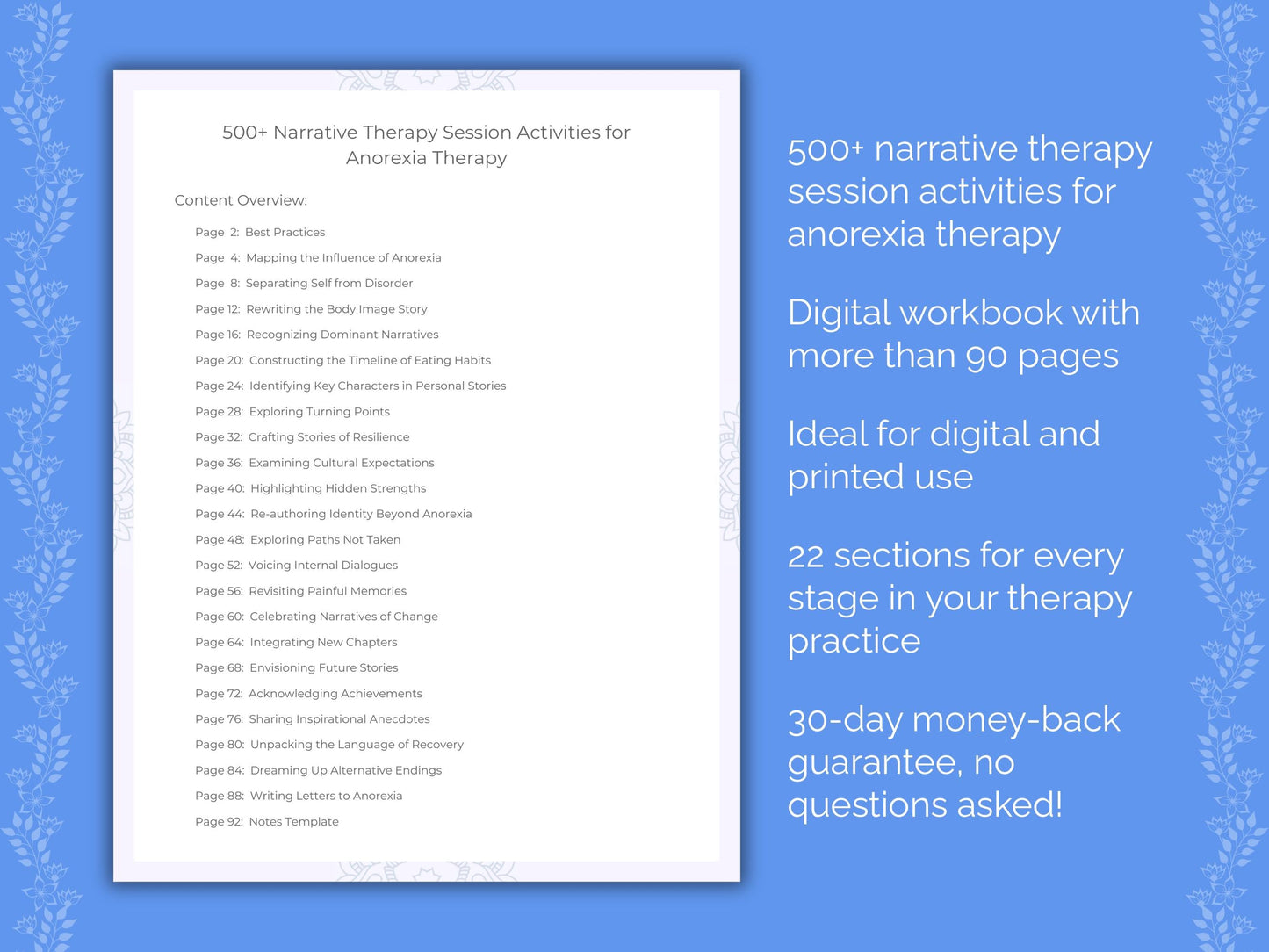 500+ Narrative Therapy Session Activities for Anorexia Therapy

Content Overview:

Page 2: Best Practices
Page 4: Mapping the Influence of Anorexia
Page 8: Separating Self from Disorder
Page 12: Rewriting the Body Image Story
Page 16: Recognizing Dominant Narratives
Page 20: Constructing the Timeline of Eating Habits
Page 24: Identifying Key Characters in Personal Stories
Page 28: Exploring Turning Points
Page 32: Crafting Stories of Resilience
Page 36: Examining Cultural Expectations
Page 40: Highlighting Hidden Strengths
Page 44: Re-authoring Identity Beyond Anorexia
Page 48: Exploring Paths Not Taken
Page 52: Voicing Internal Dialogues
Page 56: Revisiting Painful Memories
Page 60: Celebrating Narratives of Change
Page 64: Integrating New Chapters
Page 68: Envisioning Future Stories
Page 72: Acknowledging Achievements
Page 76: Sharing Inspirational Anecdotes
Page 80: Unpacking the Language of Recovery
Page 84: Dreaming Up Alternative Endings
Page 88: Writing Letters to Anorexia
Page 92: Notes Template

500+ narrative therapy session activities for anorexia therapy

Digital workbook with more than 90 pages

Ideal for digital and printed use

22 sections for every stage in your therapy practice

30-day money-back guarantee, no questions asked!